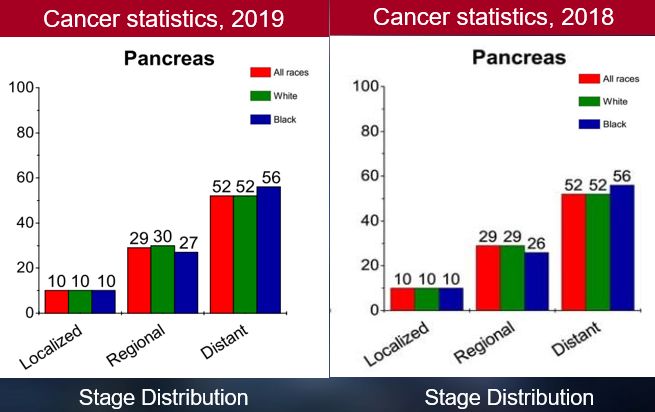 Cancer statistics, 2019

Pancreas

All races
White
Black

100
80
60
40
20
0

10 10 10
29 30 27
52 52 56

Localized
Regional
Distant

Stage Distribution

Cancer statistics, 2018

Pancreas

All races
White
Black

100
80
60
40
20
0

10 10 10
29 29 26
52 52 56

Localized
Regional
Distant

Stage Distribution